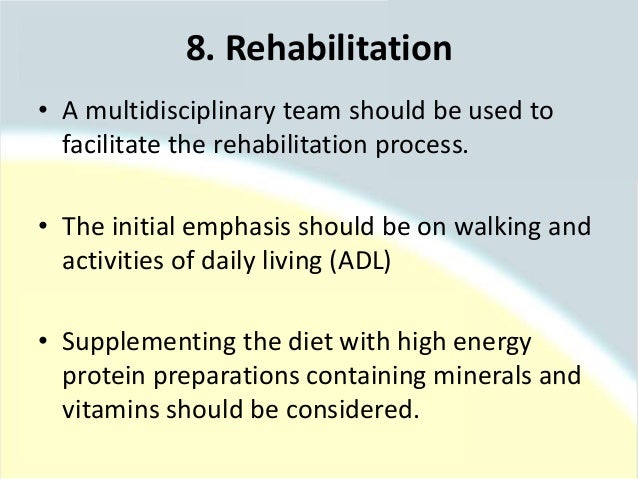 8. Rehabilitation

• A multidisciplinary team should be used to facilitate the rehabilitation process.

• The initial emphasis should be on walking and activities of daily living (ADL)

• Supplementing the diet with high energy protein preparations containing minerals and vitamins should be considered.